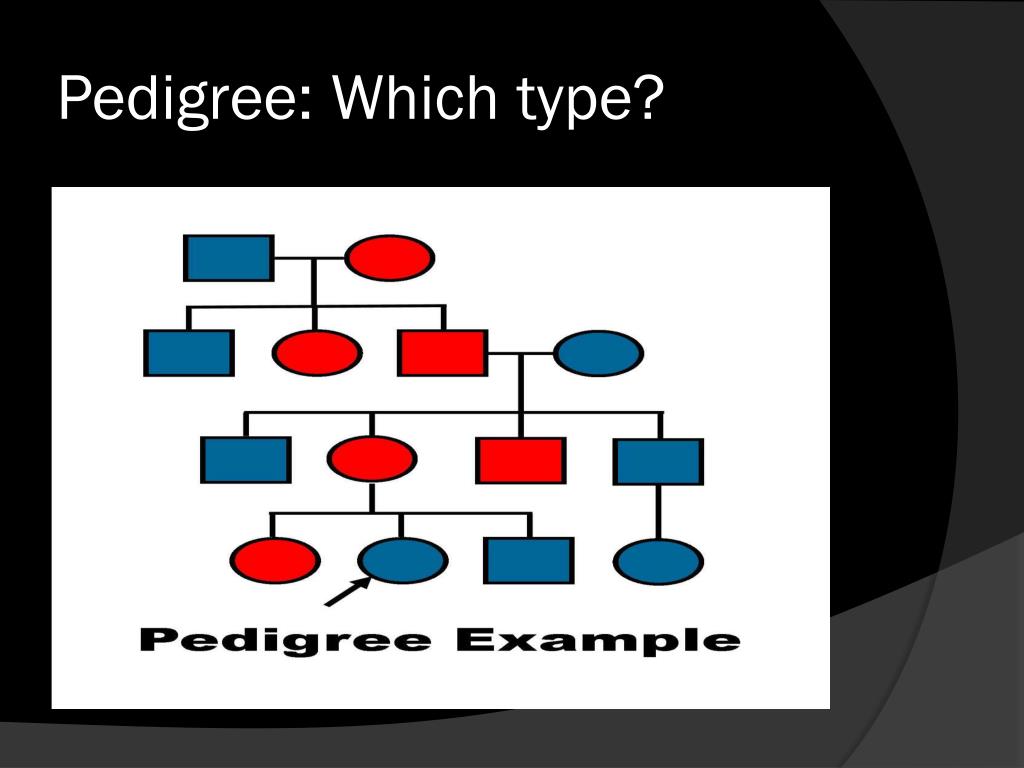 Pedigree: Which type?

Pedigree Example